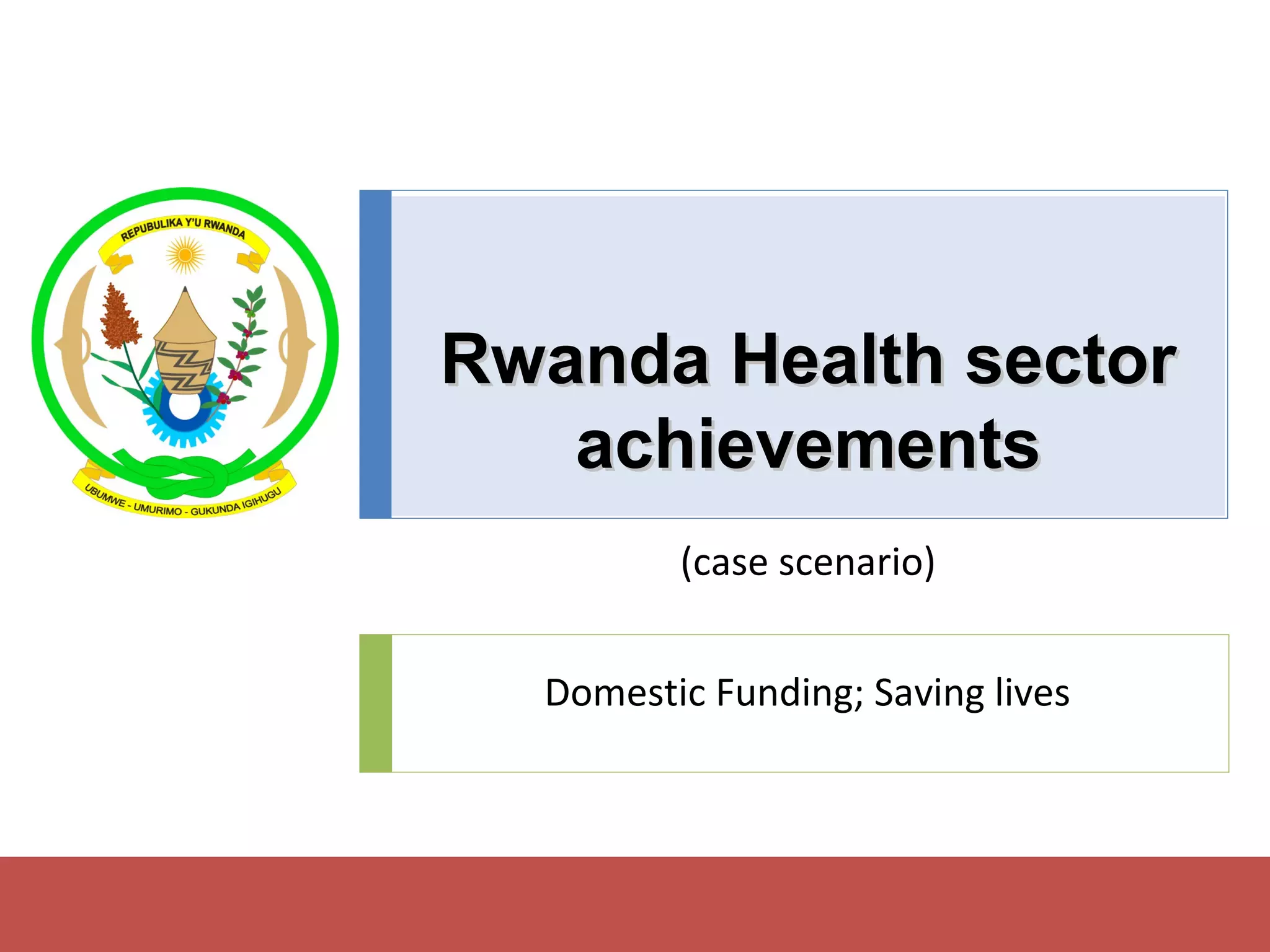 REPUBULIKA Y'U RWANDA

UBUMWE - UMURIMO - GUKUNDA IGIHUGU

Rwanda Health sector achievements

(case scenario)

Domestic Funding; Saving lives